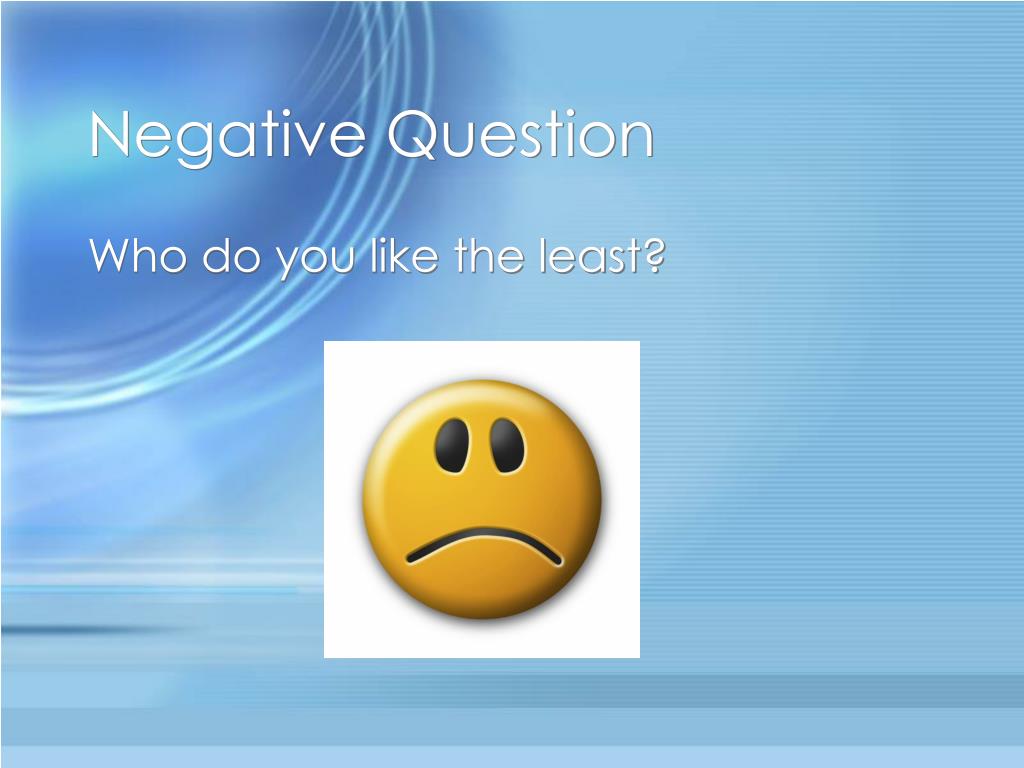 Negative Question

Who do you like the least?